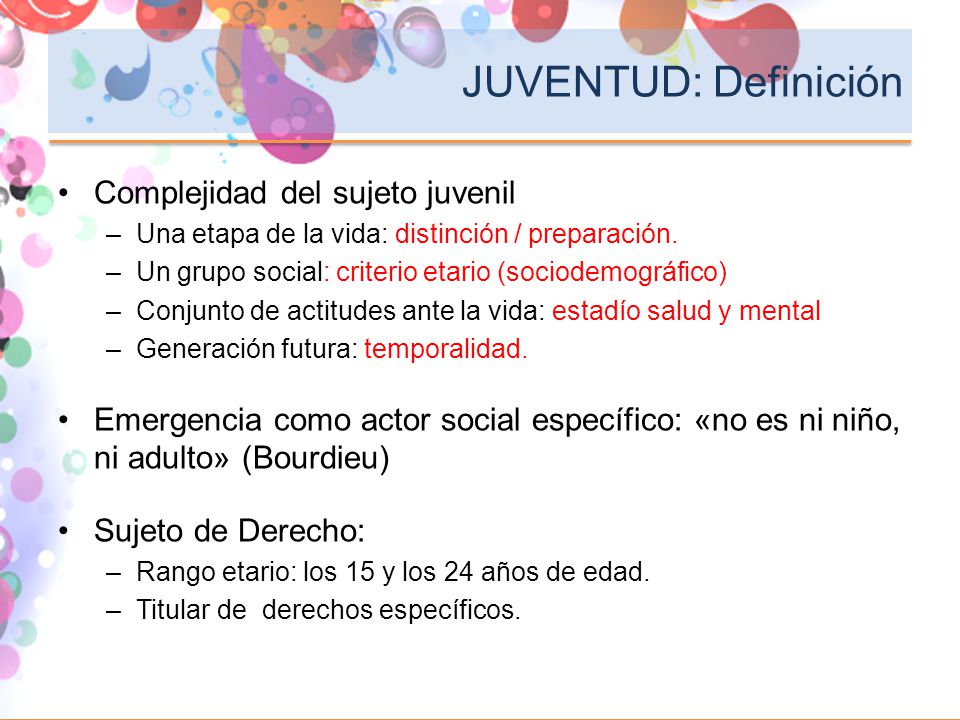 JUVENTUD: Definición

• Complejidad del sujeto juvenil
– Una etapa de la vida: distinción / preparación.
– Un grupo social: criterio etario (sociodemográfico)
– Conjunto de actitudes ante la vida: estadío salud y mental
– Generación futura: temporalidad.

• Emergencia como actor social específico: «no es ni niño, ni adulto» (Bourdieu)

• Sujeto de Derecho:
– Rango etario: los 15 y los 24 años de edad.
– Titular de derechos específicos.